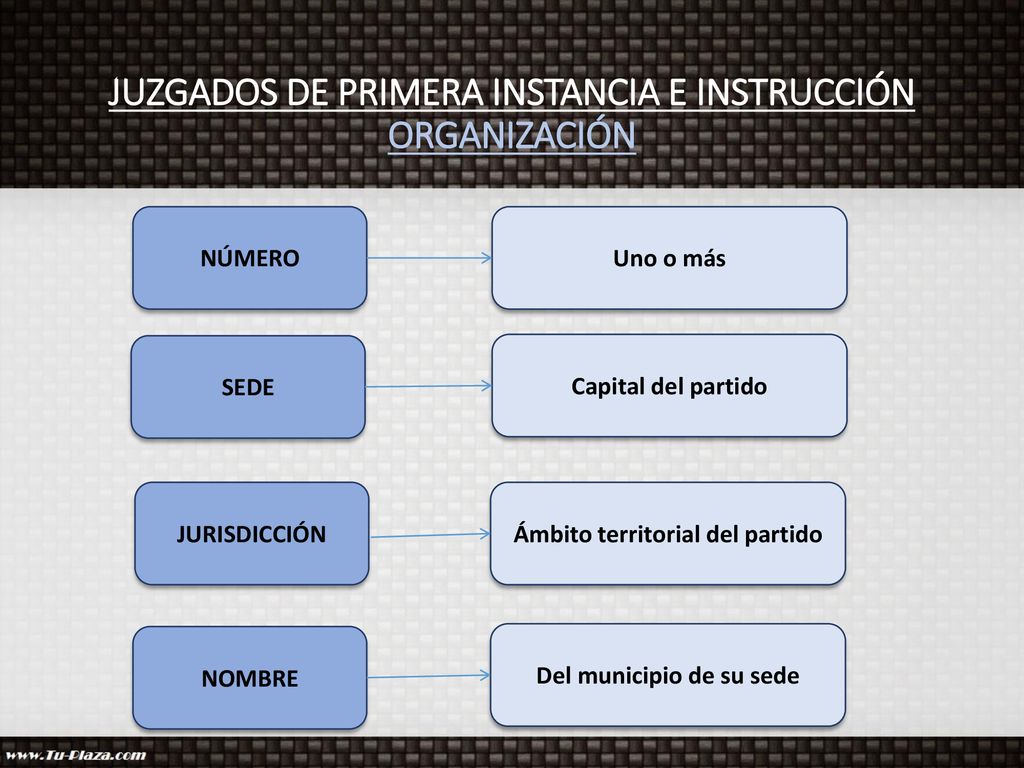 JUZGADOS DE PRIMERA INSTANCIA E INSTRUCCIÓN
ORGANIZACIÓN

NÚMERO

Uno o más

SEDE

Capital del partido

JURISDICCIÓN

Ámbito territorial del partido

NOMBRE

Del municipio de su sede

www.Tu-Plaza.com